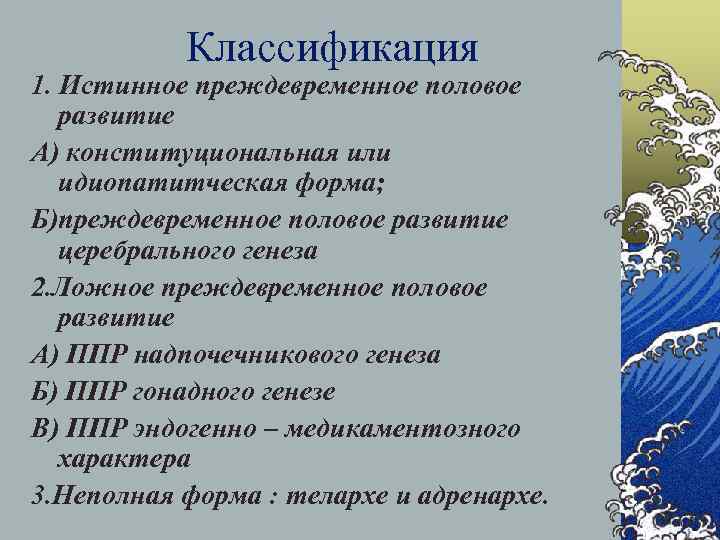 Классификация

1. Истинное преждевременное половое развитие

А) конституциональная или идиопатитческая форма;

Б)преждевременное половое развитие церебрального генеза

2.Ложное преждевременное половое развитие

А) ППР надпочечникового генеза

Б) ППР гонадного генезе

В) ППР эндогенно – медикаментозного характера

3.Неполная форма : телархе и адренархе.